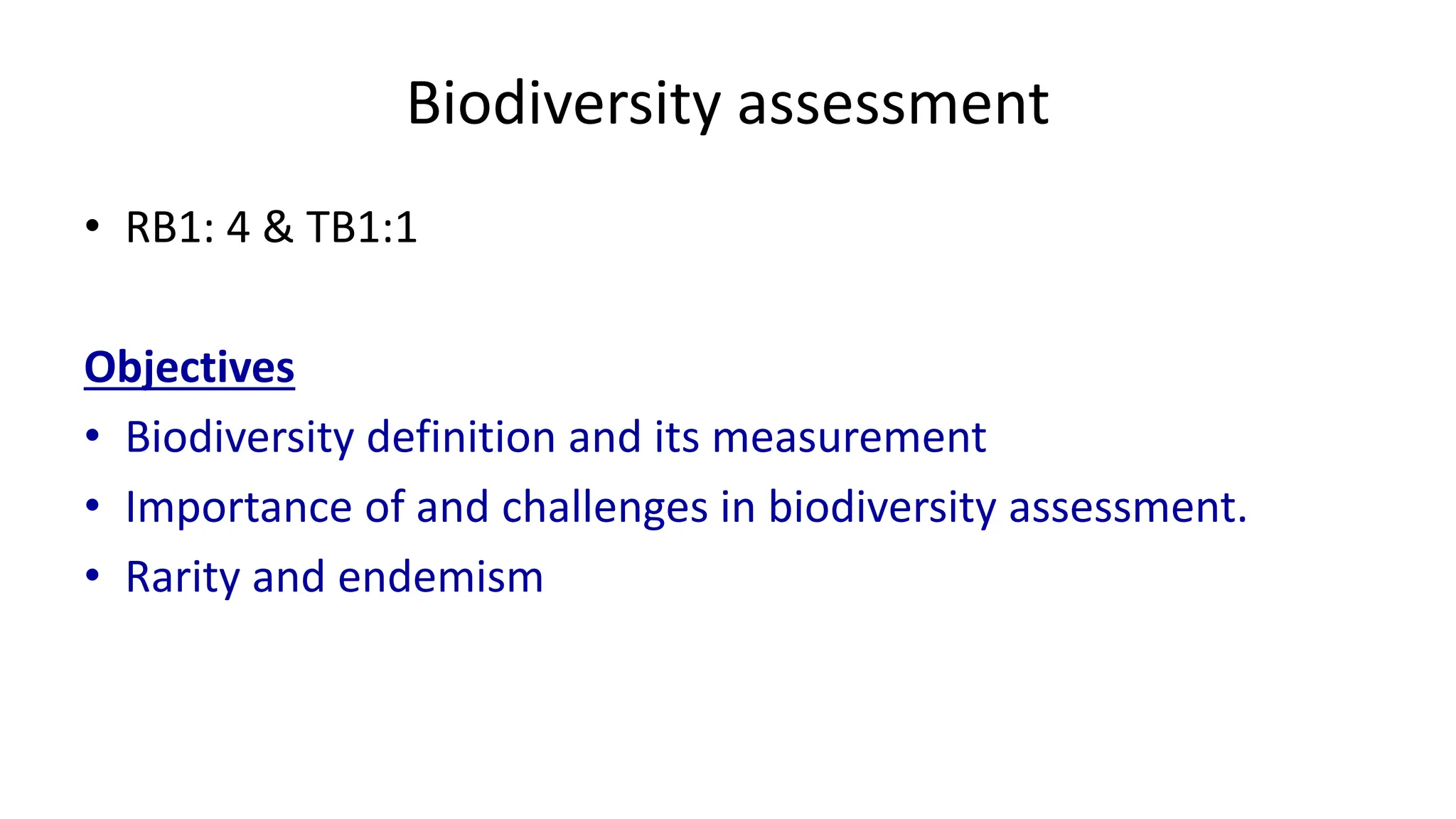 Biodiversity assessment

• RB1: 4 & TB1:1

Objectives

• Biodiversity definition and its measurement
• Importance of and challenges in biodiversity assessment.
• Rarity and endemism